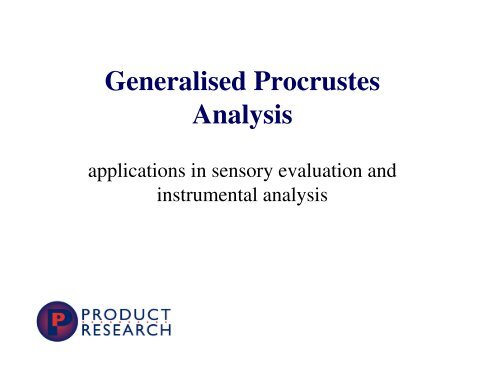 Generalised Procrustes Analysis

applications in sensory evaluation and instrumental analysis

P PRODUCT RESEARCH